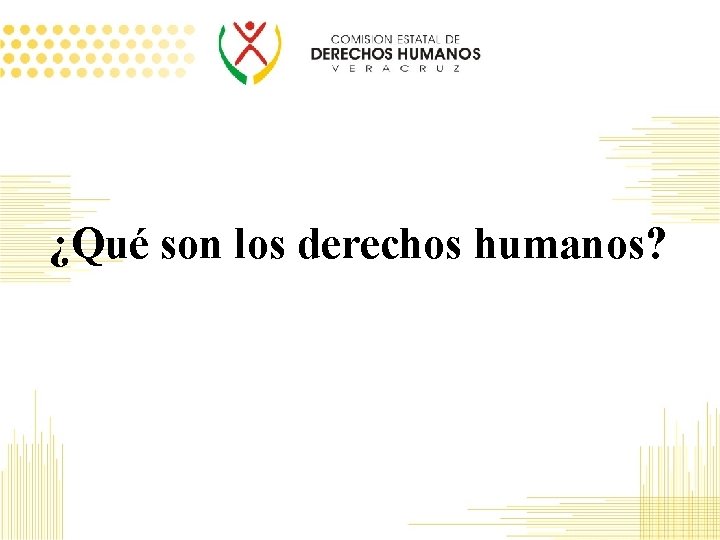 COMISION ESTATAL DE
DERECHOS HUMANOS
VERACRUZ

¿Qué son los derechos humanos?